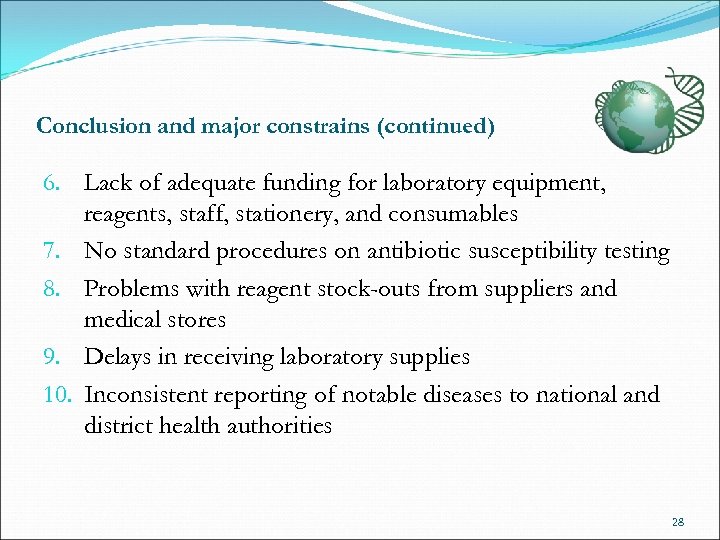 Conclusion and major constrains (continued)

6. Lack of adequate funding for laboratory equipment, reagents, staff, stationery, and consumables
7. No standard procedures on antibiotic susceptibility testing
8. Problems with reagent stock-outs from suppliers and medical stores
9. Delays in receiving laboratory supplies
10. Inconsistent reporting of notable diseases to national and district health authorities

28